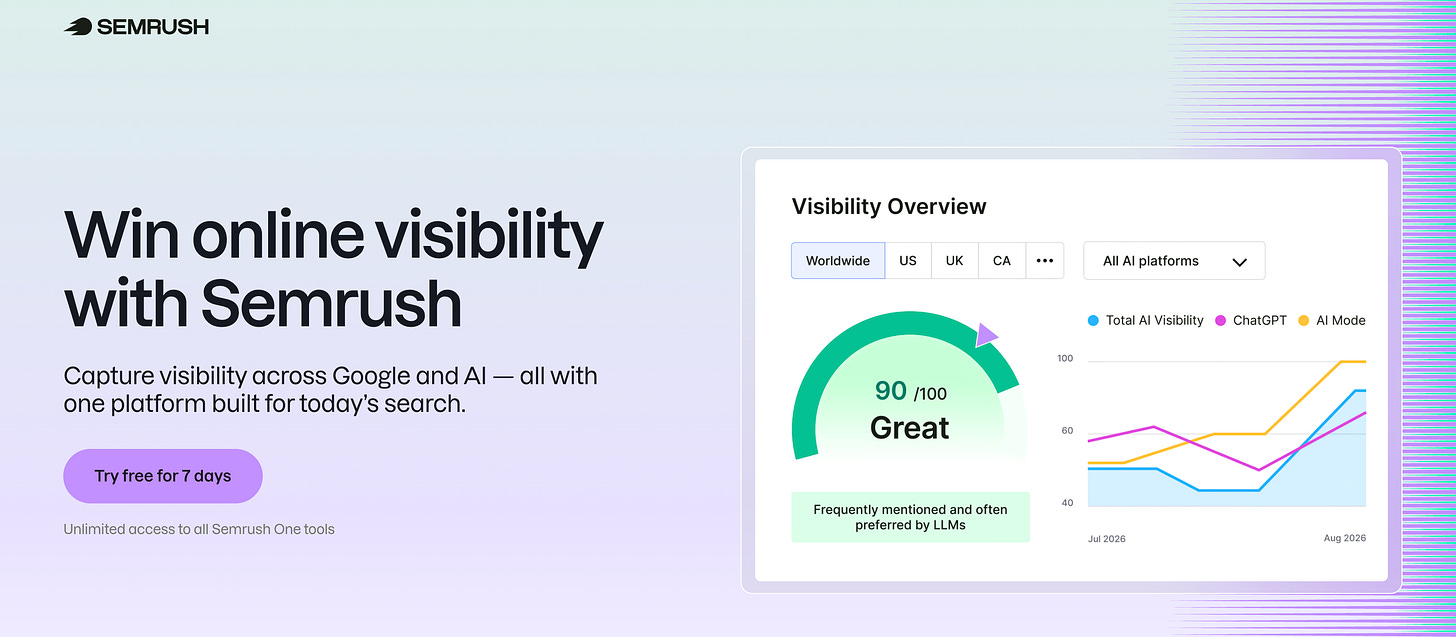 SEMRUSH

Win online visibility with Semrush

Capture visibility across Google and AI — all with one platform built for today's search.

Try free for 7 days

Unlimited access to all Semrush One tools

Visibility Overview

Worldwide US UK CA •••

All AI platforms

90 /100
Great

Frequently mentioned and often preferred by LLMs

Total AI Visibility ChatGPT AI Mode

100
60
40

Jul 2026
Aug 2026